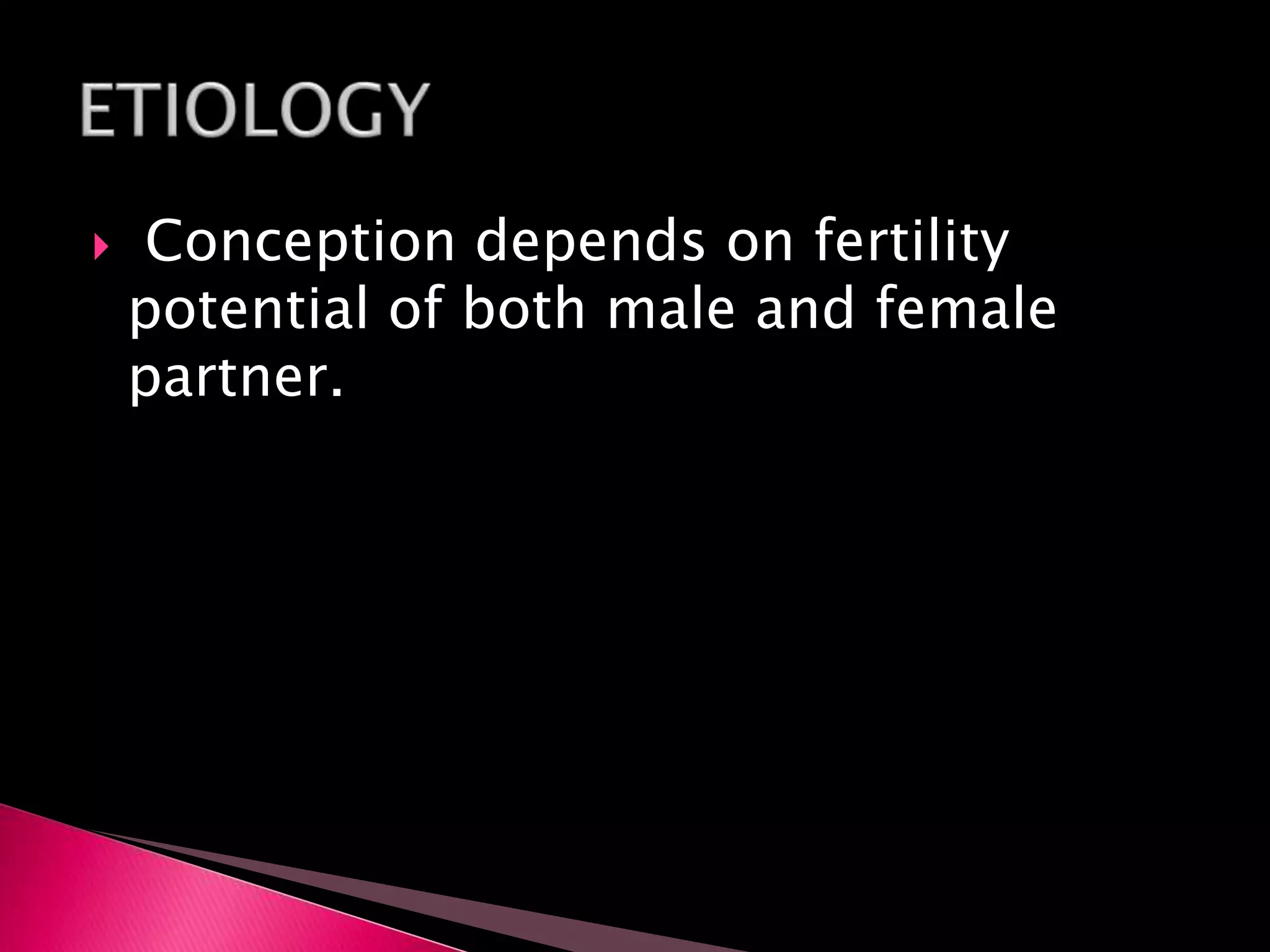 ETIOLOGY

Conception depends on fertility potential of both male and female partner.